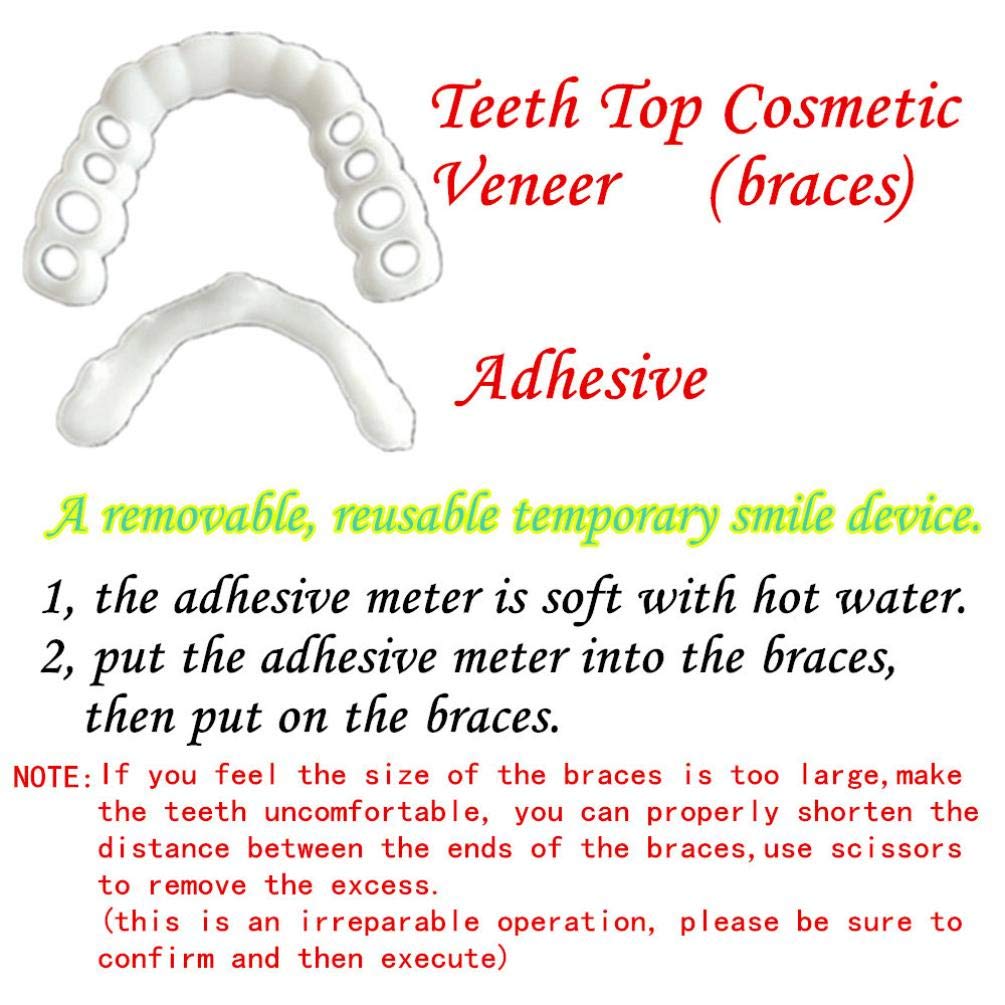 Teeth Top Cosmetic Veneer (braces)

Adhesive

A removable, reusable temporary smile device.

1, the adhesive meter is soft with hot water.
2, put the adhesive meter into the braces, then put on the braces.

NOTE: If you feel the size of the braces is too large,make the teeth uncomfortable, you can properly shorten the distance between the ends of the braces,use scissors to remove the excess.
(this is an irreparable operation, please be sure to confirm and then execute)